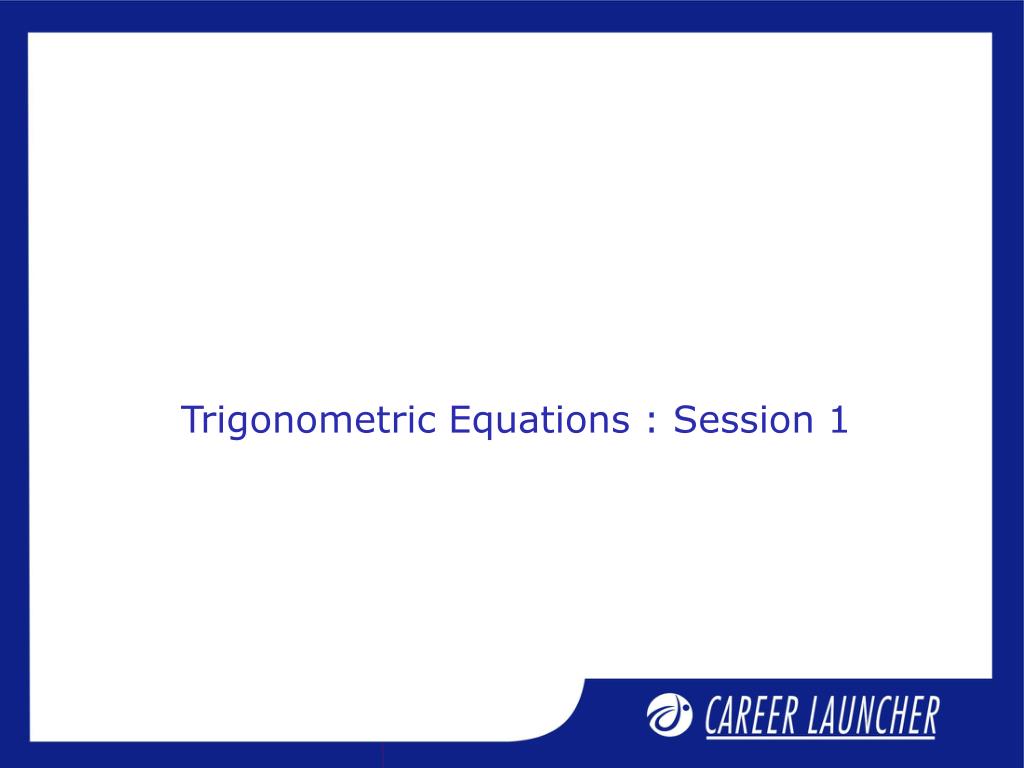 Trigonometric Equations : Session 1

CAREER LAUNCHER